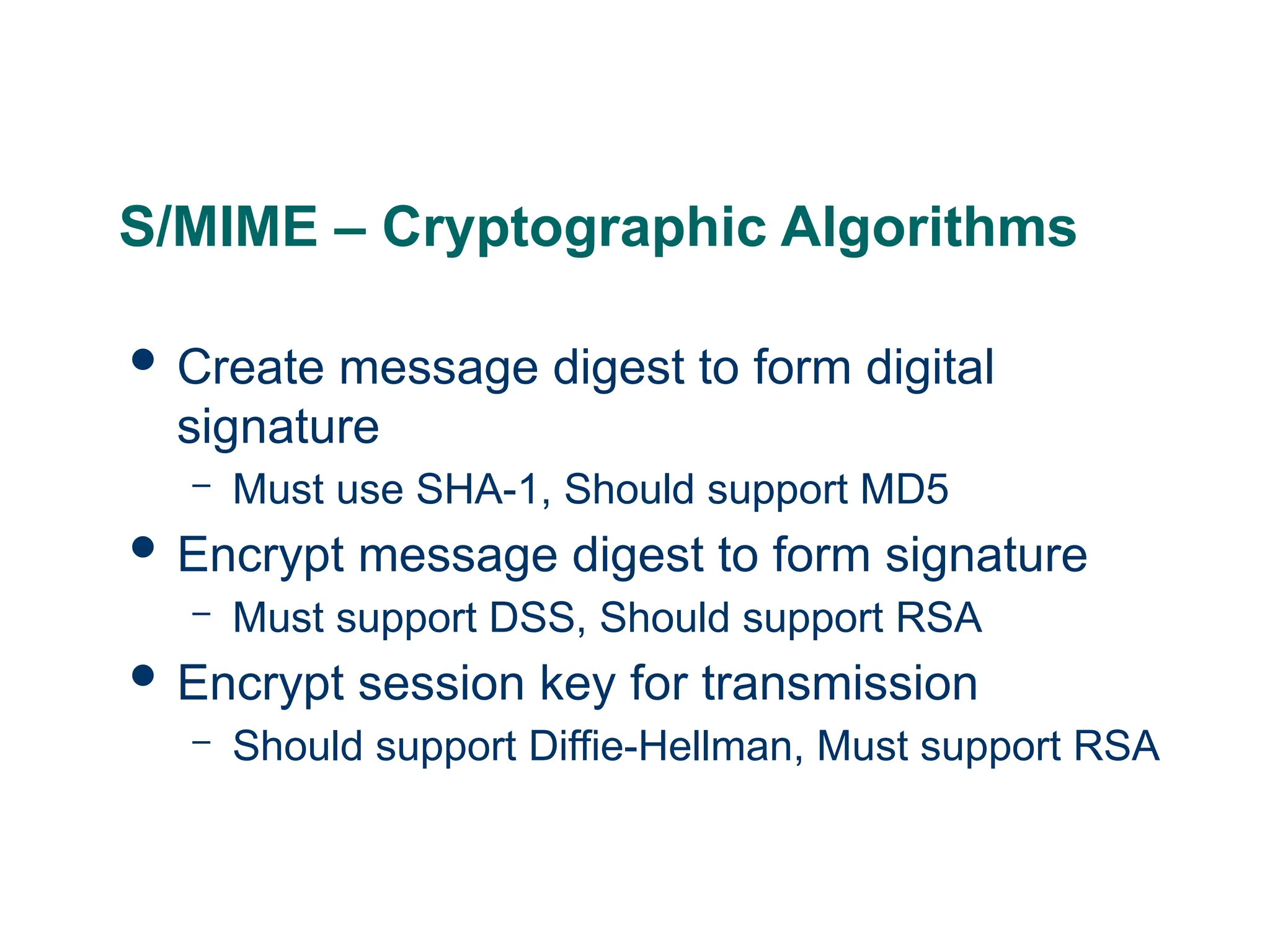 S/MIME – Cryptographic Algorithms

• Create message digest to form digital signature
  – Must use SHA-1, Should support MD5
• Encrypt message digest to form signature
  – Must support DSS, Should support RSA
• Encrypt session key for transmission
  – Should support Diffie-Hellman, Must support RSA